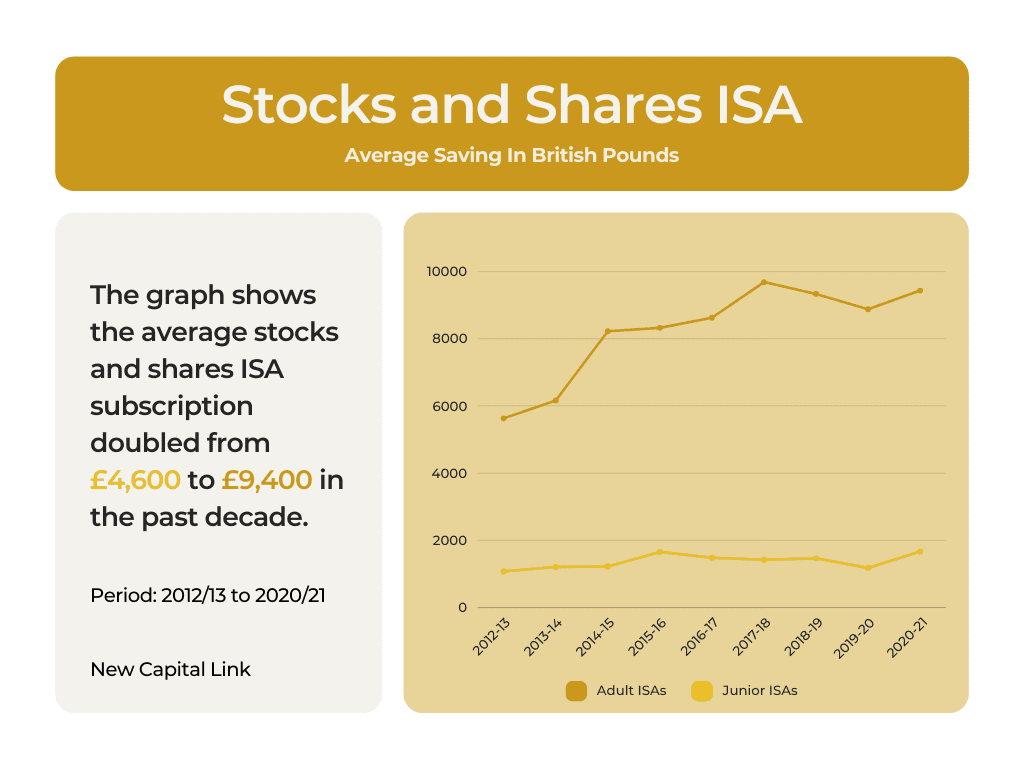 Stocks and Shares ISA
Average Saving In British Pounds

The graph shows the average stocks and shares ISA subscription doubled from £4,600 to £9,400 in the past decade.

Period: 2012/13 to 2020/21

New Capital Link

10000
8000
6000
4000
2000
0
2012-13
2013-14
2014-15
2015-16
2016-17
2017-18
2018-19
2019-20
2020-21
Adult ISAs
Junior ISAs